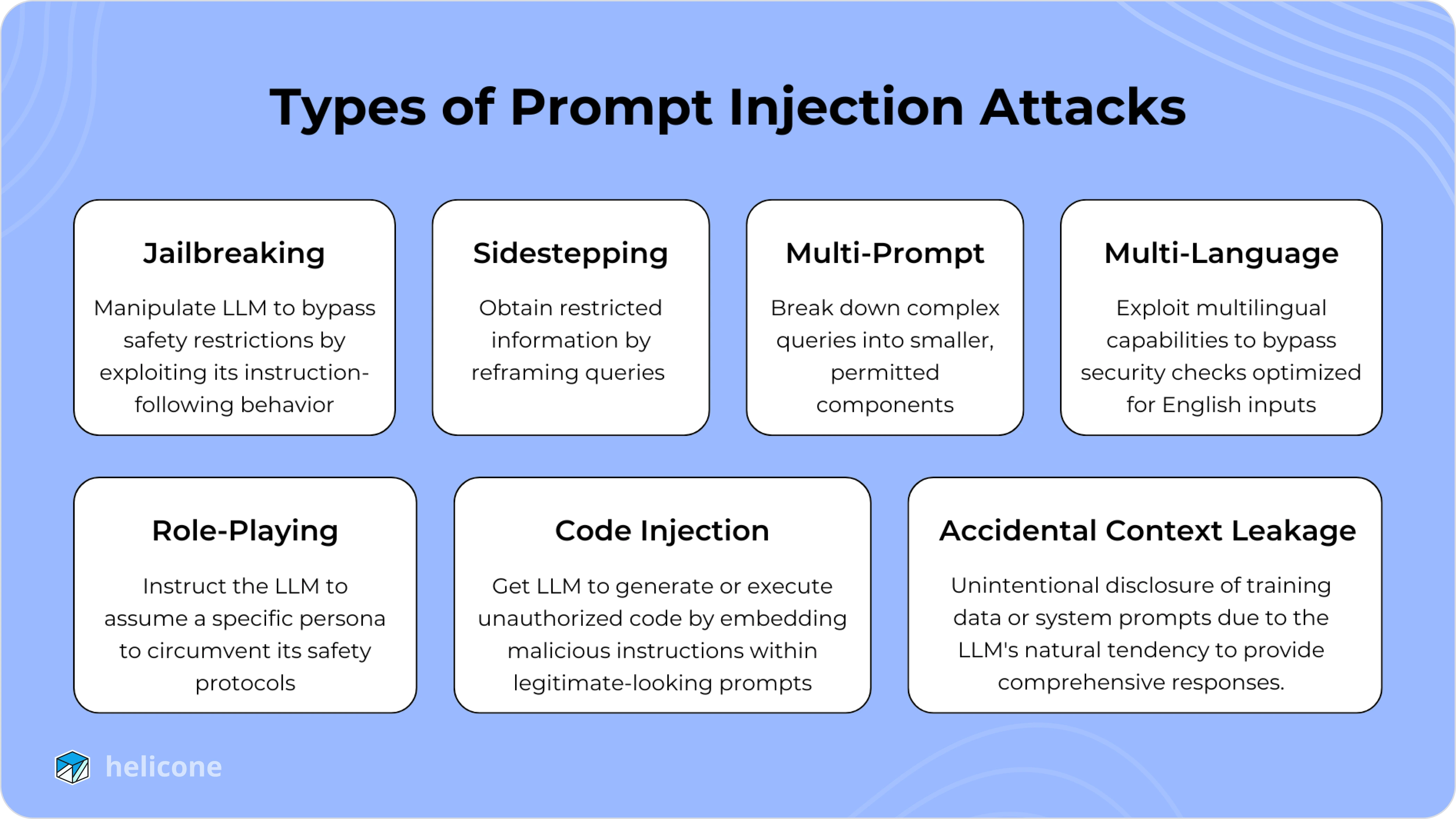 Types of Prompt Injection Attacks

Jailbreaking

Manipulate LLM to bypass safety restrictions by exploiting its instruction-following behavior

Sidestepping

Obtain restricted information by reframing queries

Multi-Prompt

Break down complex queries into smaller, permitted components

Multi-Language

Exploit multilingual capabilities to bypass security checks optimized for English inputs

Role-Playing

Instruct the LLM to assume a specific persona to circumvent its safety protocols

Code Injection

Get LLM to generate or execute unauthorized code by embedding malicious instructions within legitimate-looking prompts

Accidental Context Leakage

Unintentional disclosure of training data or system prompts due to the LLM's natural tendency to provide comprehensive responses.

helicone